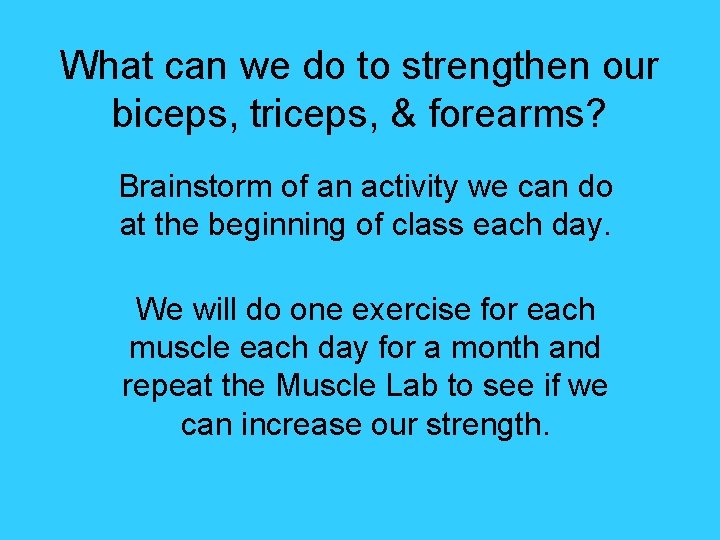 What can we do to strengthen our biceps, triceps, & forearms?

Brainstorm of an activity we can do at the beginning of class each day.

We will do one exercise for each muscle each day for a month and repeat the Muscle Lab to see if we can increase our strength.